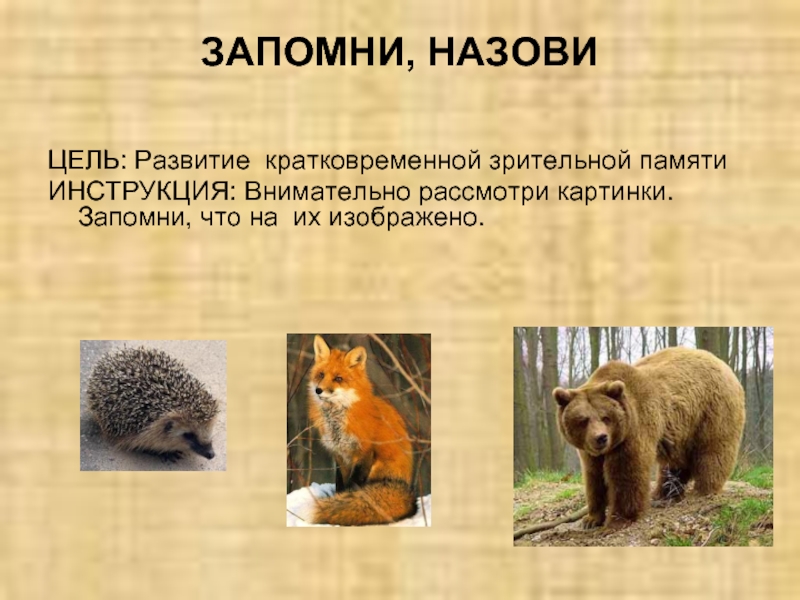 ЗАПОМНИ, НАЗОВИ

ЦЕЛЬ: Развитие кратковременной зрительной памяти
ИНСТРУКЦИЯ: Внимательно рассмотри картинки. Запомни, что на их изображено.